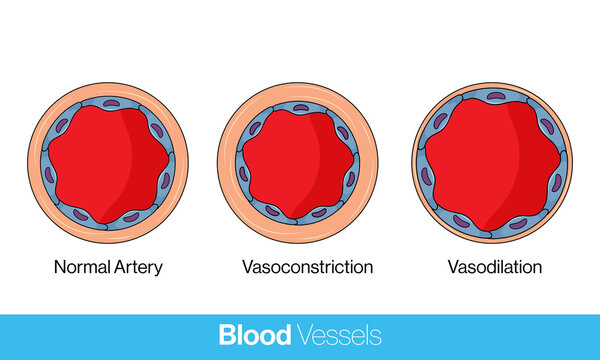 Normal Artery

Vasoconstriction

Vasodilation

Blood Vessels